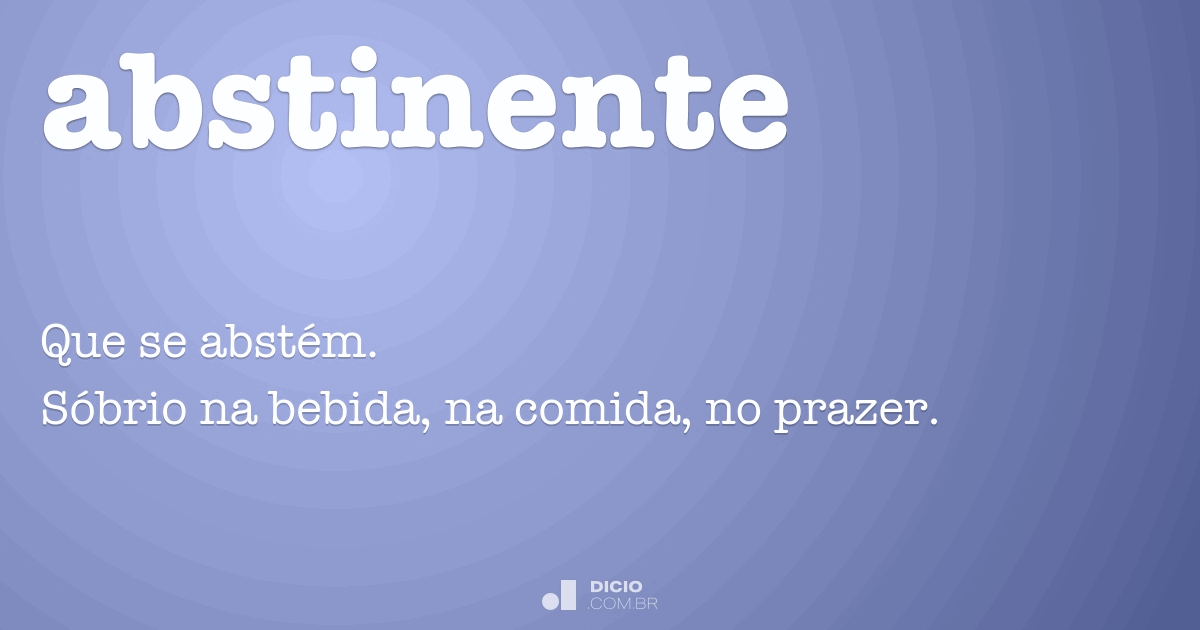 abstinente

Que se abstém.
Sóbrio na bebida, na comida, no prazer.

DICIO
.COM.BR